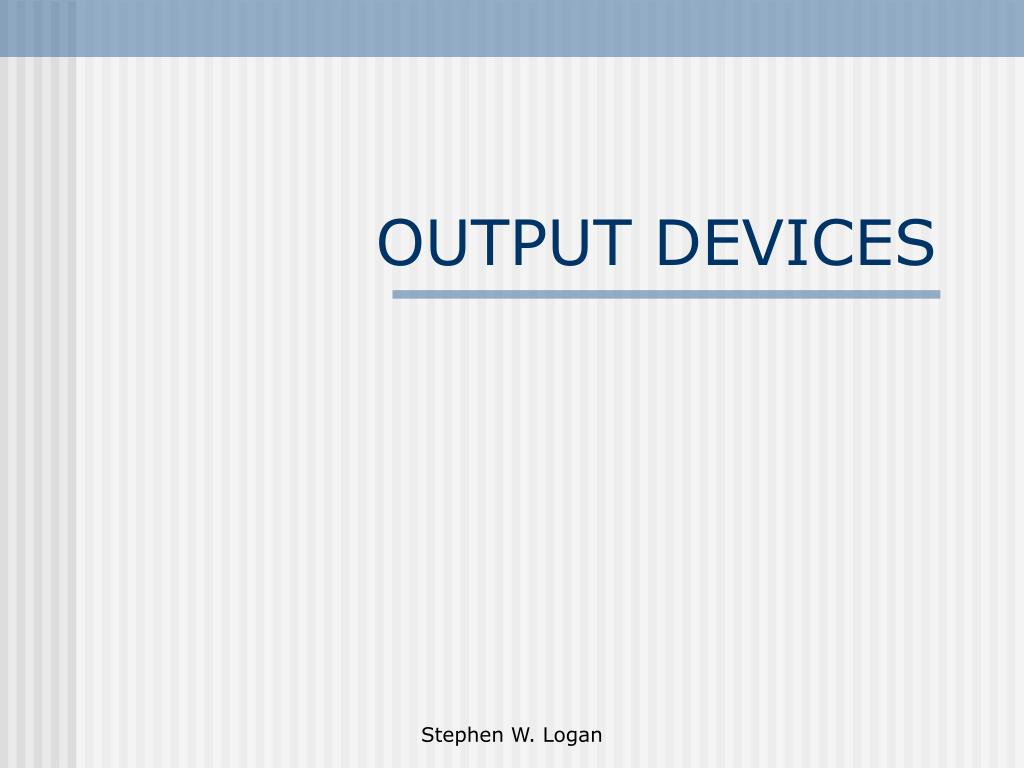 OUTPUT DEVICES

Stephen W. Logan